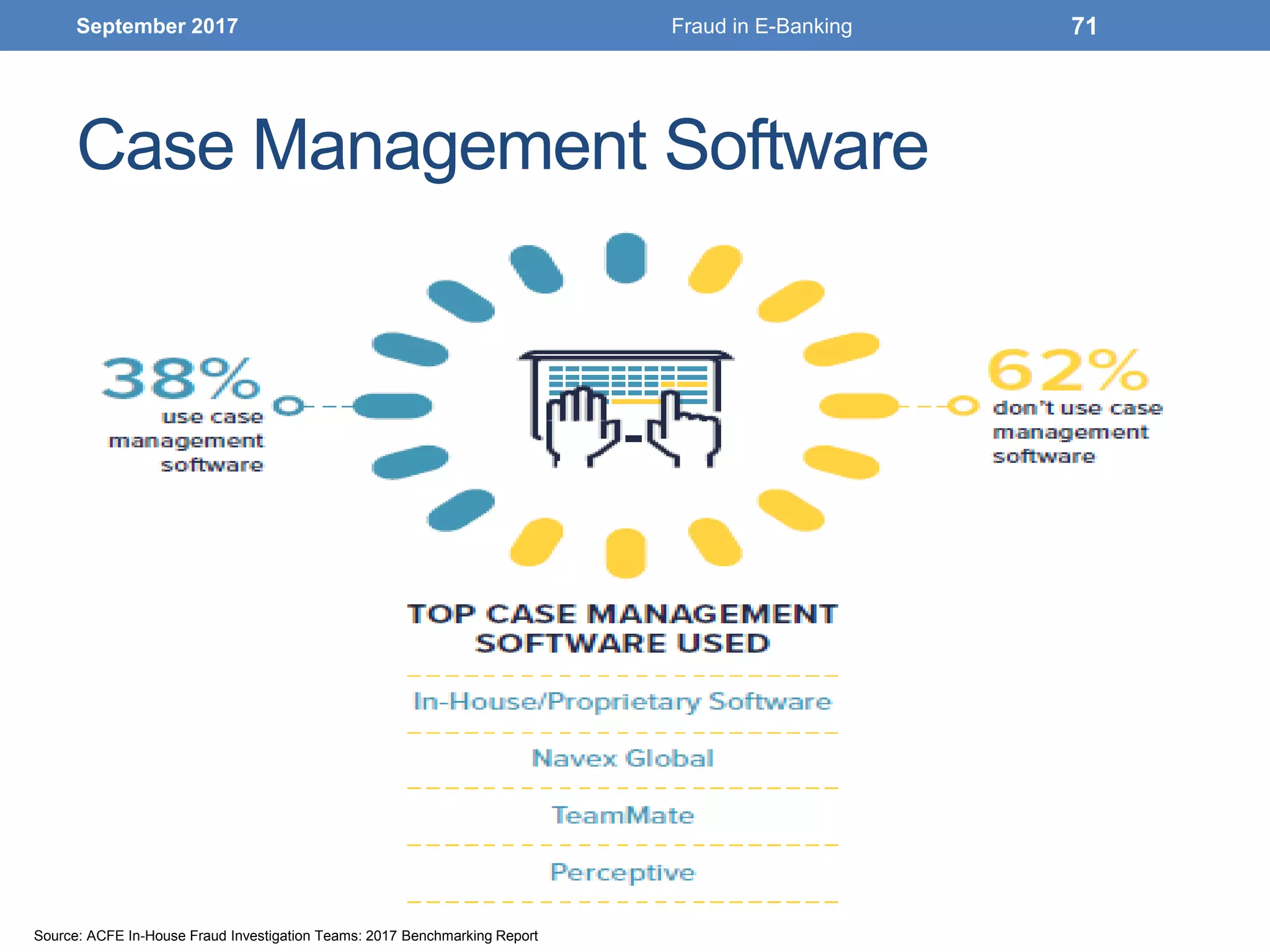 September 2017 Fraud in E-Banking 71

Case Management Software

38%
use case management software

62%
don't use case management software

TOP CASE MANAGEMENT SOFTWARE USED

In-House/Proprietary Software

Navex Global

TeamMate

Perceptive

Source: ACFE In-House Fraud Investigation Teams: 2017 Benchmarking Report